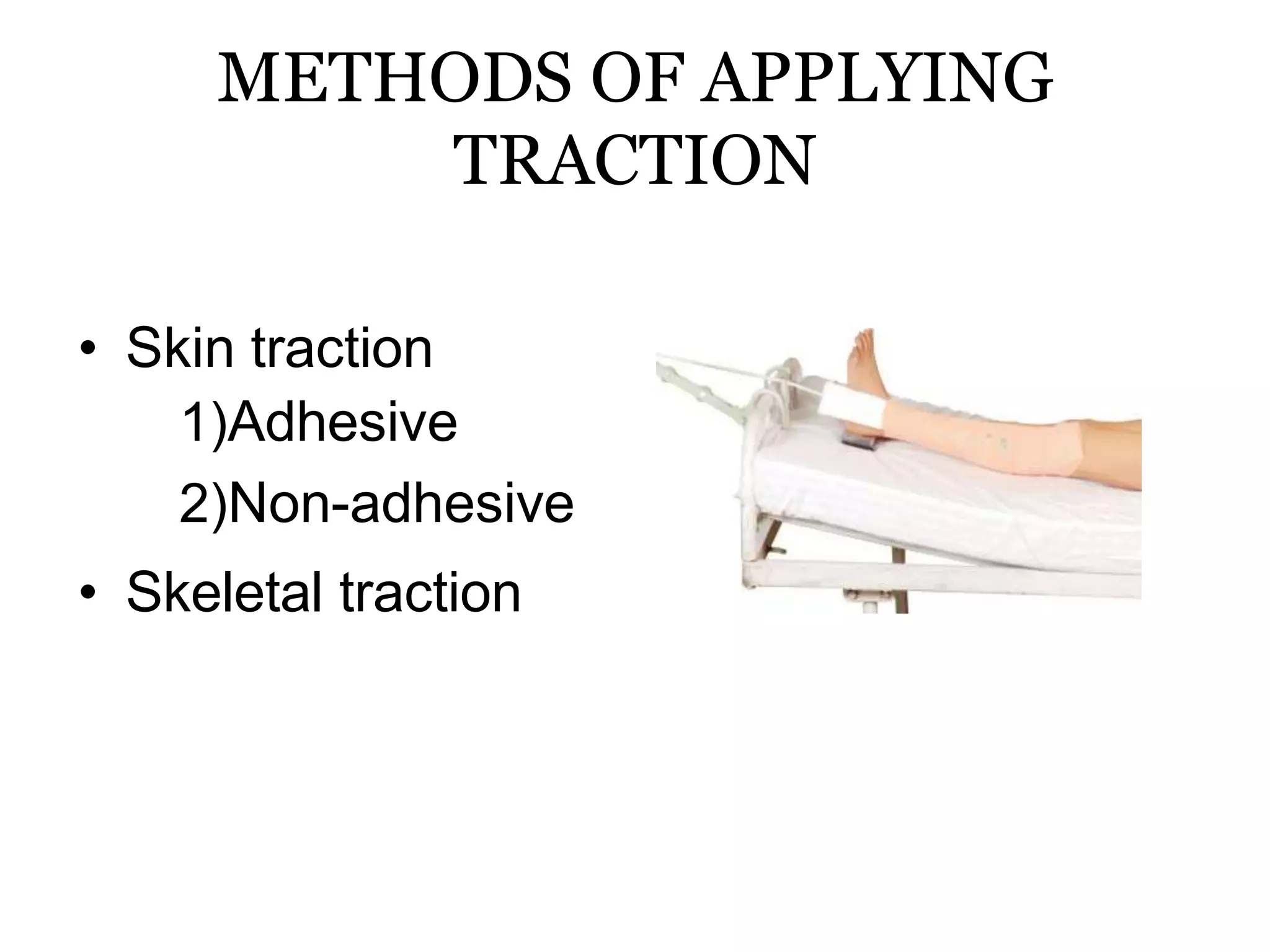 METHODS OF APPLYING TRACTION

• Skin traction
1)Adhesive
2)Non-adhesive
• Skeletal traction